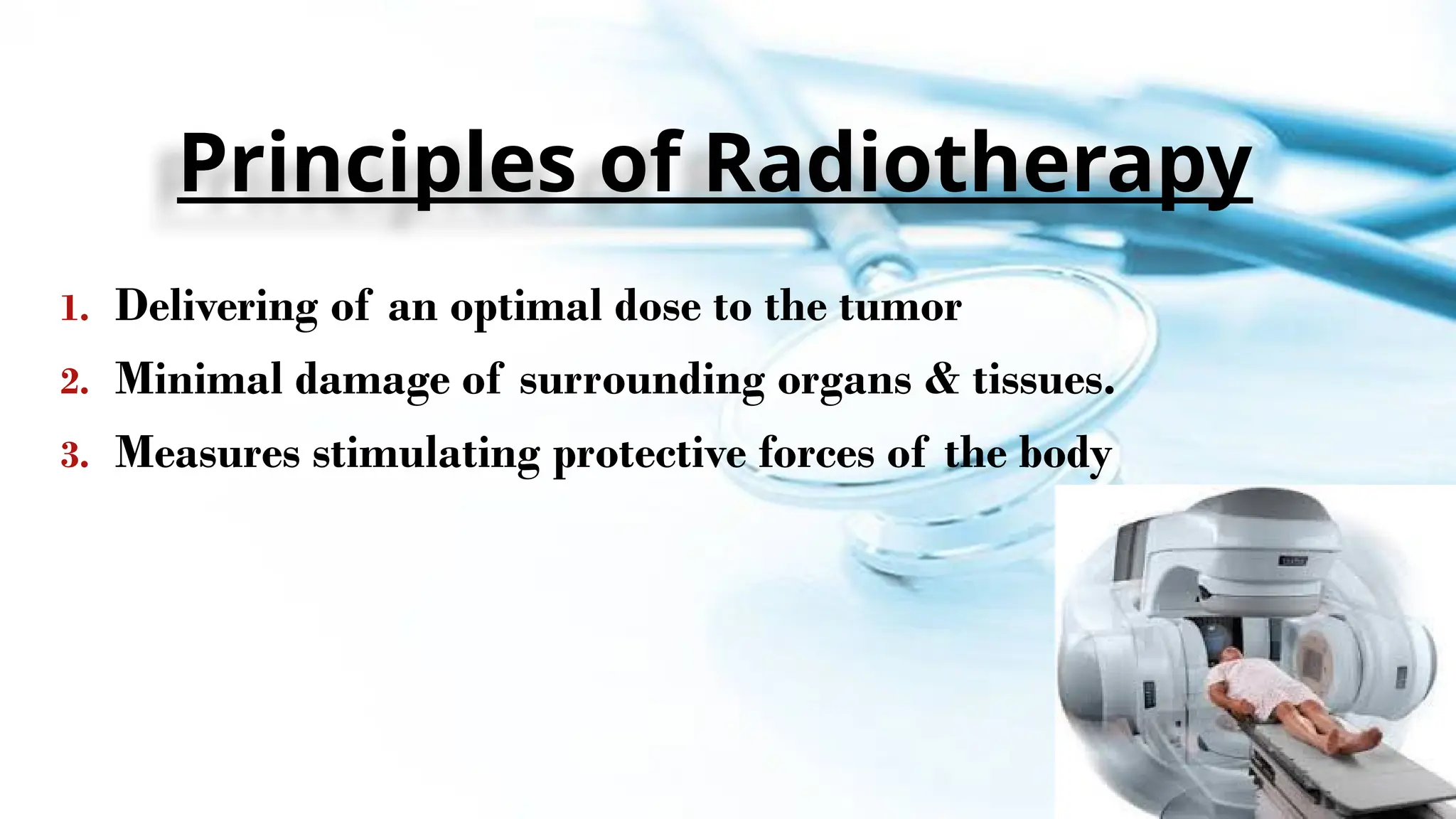 Principles of Radiotherapy

1. Delivering of an optimal dose to the tumor
2. Minimal damage of surrounding organs & tissues.
3. Measures stimulating protective forces of the body